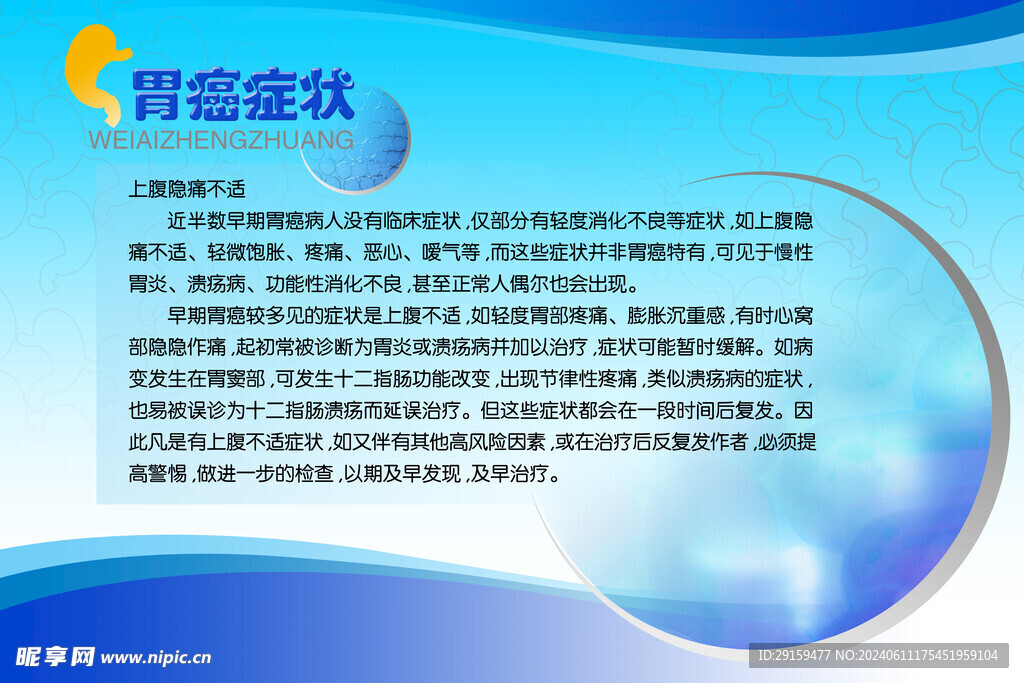 胃癌症状
WEIAIZHENGZHUANG

上腹隐痛不适

近半数早期胃癌病人没有临床症状，仅部分有轻度消化不良等症状，如上腹隐痛不适、轻微饱胀、疼痛、恶心、嗳气等，而这些症状并非胃癌特有，可见于慢性胃炎、溃疡病、功能性消化不良，甚至正常人偶尔也会出现。

早期胃癌较多见的症状是上腹不适，如轻度胃部疼痛、膨胀沉重感，有时心窝部隐隐作痛，起初常被诊断为胃炎或溃疡病并加以治疗，症状可能暂时缓解。如病变发生在胃窦部，可发生十二指肠功能改变，出现节律性疼痛，类似溃疡病的症状，也易被误诊为十二指肠溃疡而延误治疗。但这些症状都会在一段时间后复发。因此凡是有上腹不适症状，如又伴有其他高风险因素，或在治疗后反复发作者，必须提高警惕，做进一步的检查，以期及早发现，及早治疗。

昵享网 www.nipic.cn
ID:29159477 NO:20240611175451959104